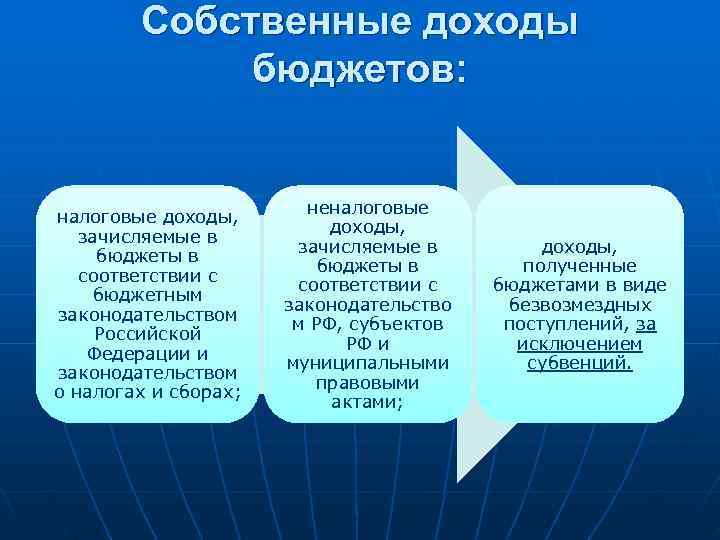 Собственные доходы бюджетов:

налоговые доходы, зачисляемые в бюджеты в соответствии с бюджетным законодательством Российской Федерации и законодательством о налогах и сборах;

неналоговые доходы, зачисляемые в бюджеты в соответствии с законодательством РФ, субъектов РФ и муниципальными правовыми актами;

доходы, полученные бюджетами в виде безвозмездных поступлений, за исключением субвенций.